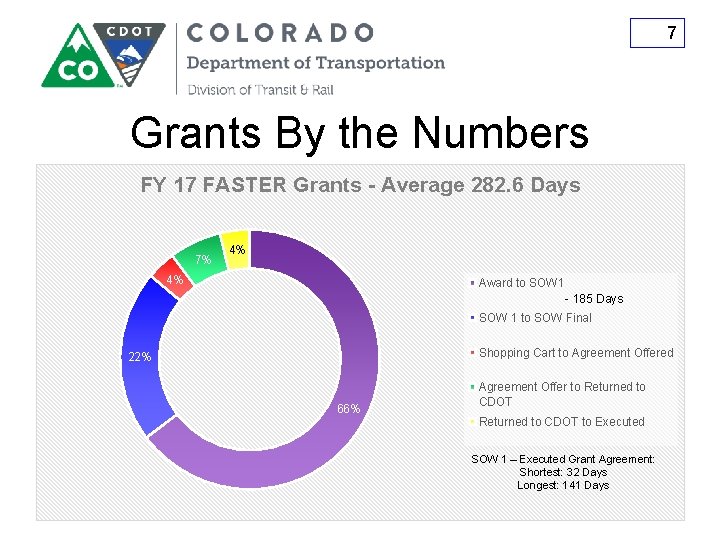 CDOT
CO
COLORADO
Department of Transportation
Division of Transit & Rail

7

Grants By the Numbers

FY 17 FASTER Grants - Average 282.6 Days

4%
7%
4%
22%
66%

Award to SOW1
- 185 Days
SOW 1 to SOW Final
Shopping Cart to Agreement Offered
Agreement Offer to Returned to CDOT
Returned to CDOT to Executed

SOW 1 – Executed Grant Agreement:
Shortest: 32 Days
Longest: 141 Days